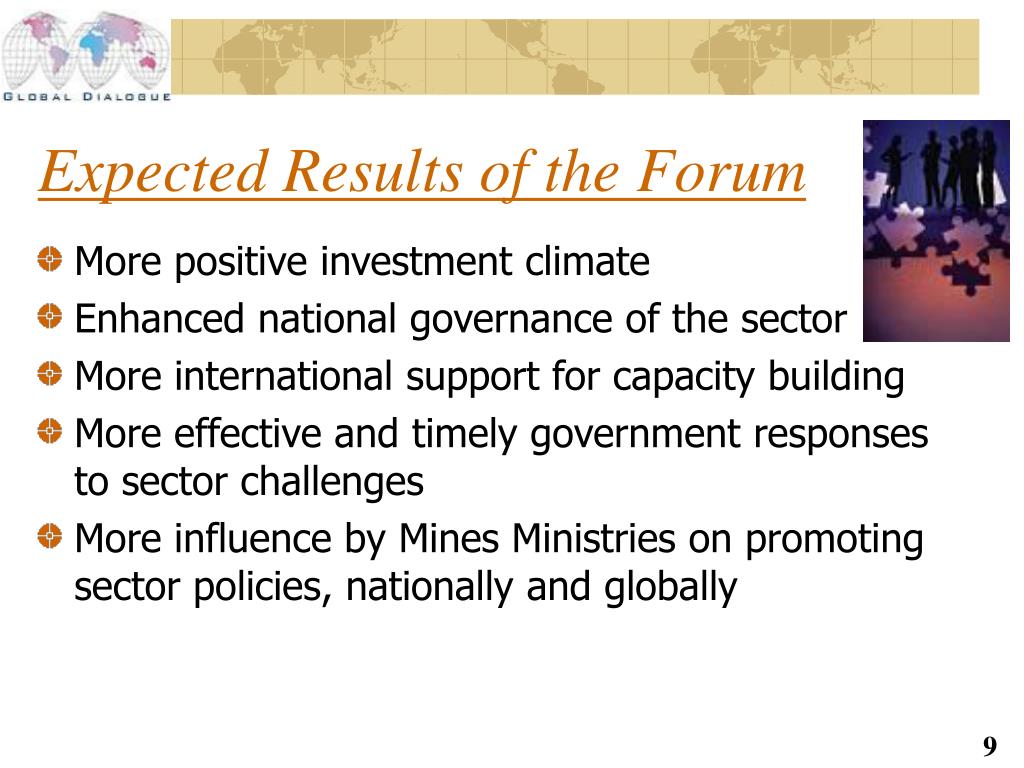 GLOBAL DIALOGUE

Expected Results of the Forum

More positive investment climate

Enhanced national governance of the sector

More international support for capacity building

More effective and timely government responses to sector challenges

More influence by Mines Ministries on promoting sector policies, nationally and globally

9